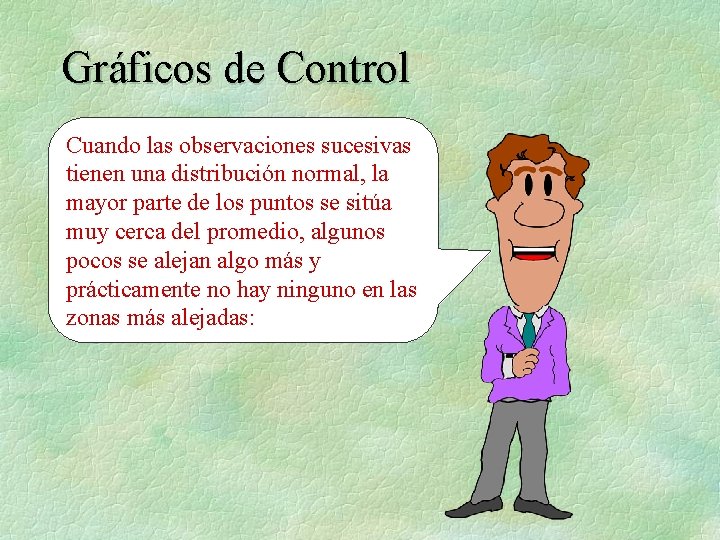 Gráficos de Control

Cuando las observaciones sucesivas tienen una distribución normal, la mayor parte de los puntos se sitúa muy cerca del promedio, algunos pocos se alejan algo más y prácticamente no hay ninguno en las zonas más alejadas: